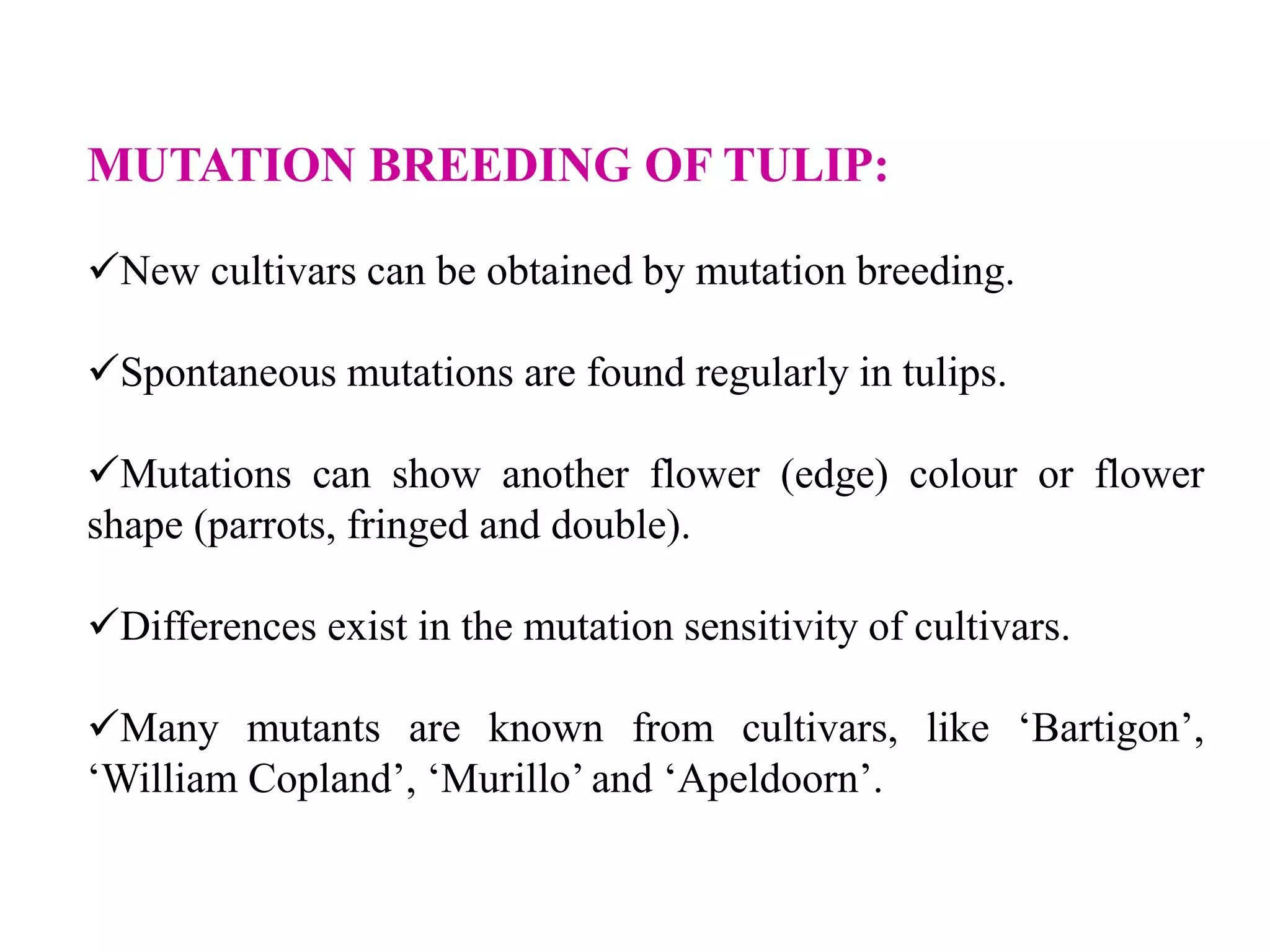 MUTATION BREEDING OF TULIP:

✓New cultivars can be obtained by mutation breeding.

✓Spontaneous mutations are found regularly in tulips.

✓Mutations can show another flower (edge) colour or flower shape (parrots, fringed and double).

✓Differences exist in the mutation sensitivity of cultivars.

✓Many mutants are known from cultivars, like ‘Bartigon’, ‘William Copland’, ‘Murillo’ and ‘Apeldoorn’.